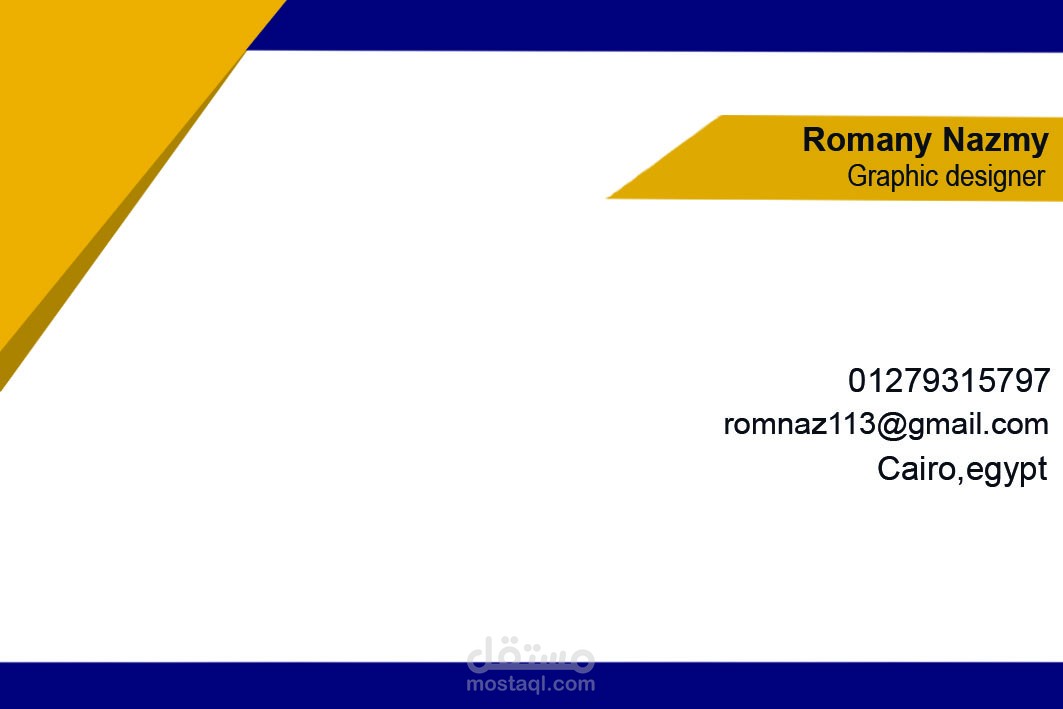 Romany Nazmy
Graphic designer

01279315797
romnaz113@gmail.com
Cairo,egypt

مستقل
mostaql.com